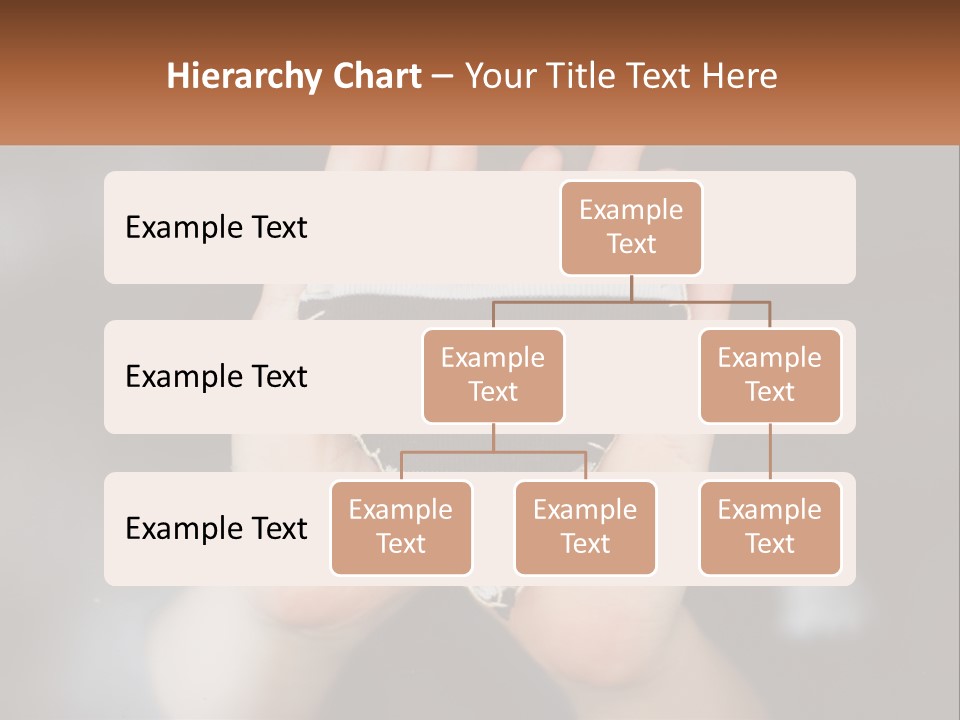 Hierarchy Chart – Your Title Text Here

Example Text

Example Text

Example Text

Example Text

Example Text

Example Text

Example Text

Example Text

Example Text